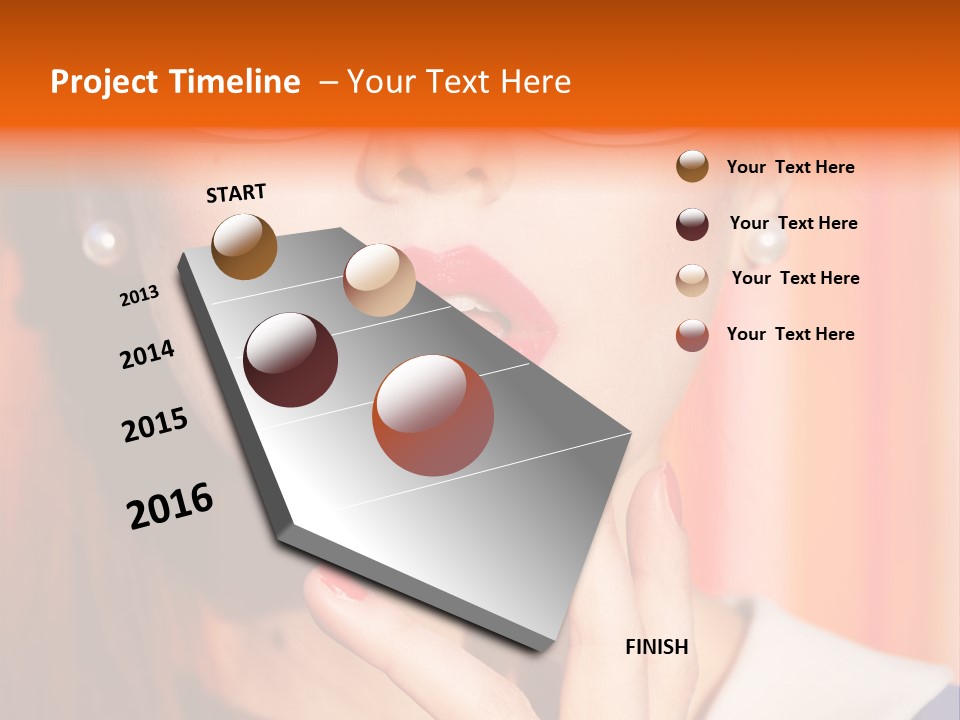 Project Timeline – Your Text Here

START

2013

2014

2015

2016

FINISH

Your Text Here

Your Text Here

Your Text Here

Your Text Here